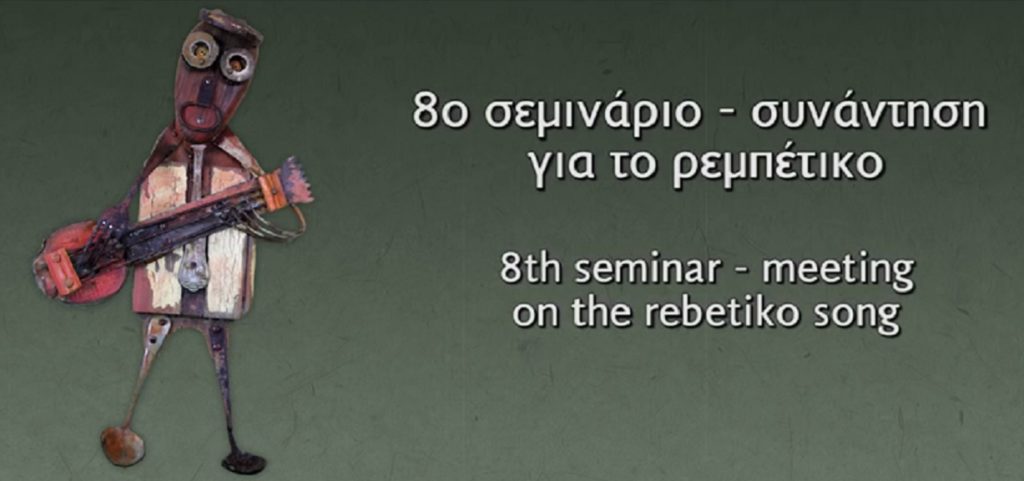 8ο σεμινάριο - συνάντηση
για το ρεμπέτικο

8th seminar - meeting
on the rebetiko song